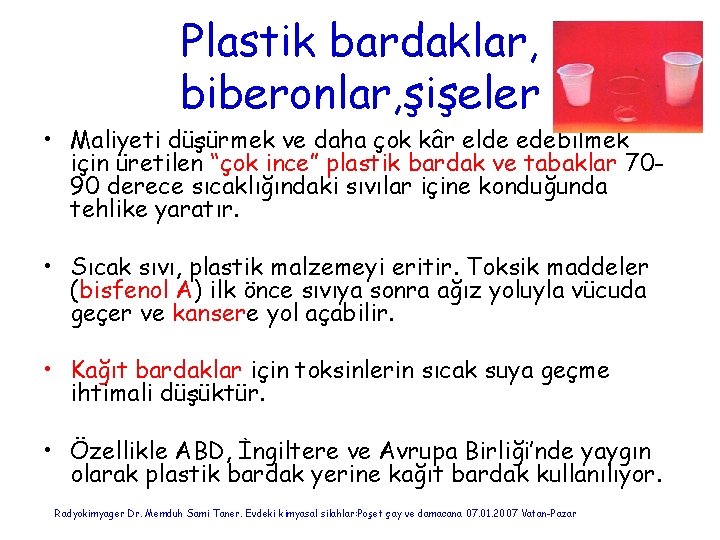 Plastik bardaklar, biberonlar,şişeler

• Maliyeti düşürmek ve daha çok kâr elde edebilmek için üretilen "çok ince" plastik bardak ve tabaklar 70-90 derece sıcaklığındaki sıvılar içine konduğunda tehlike yaratır.

• Sıcak sıvı, plastik malzemeyi eritir. Toksik maddeler (bisfenol A) ilk önce sıvıya sonra ağız yoluyla vücuda geçer ve kansere yol açabilir.

• Kağıt bardaklar için toksinlerin sıcak suya geçme ihtimali düşüktür.

• Özellikle ABD, İngiltere ve Avrupa Birliği'nde yaygın olarak plastik bardak yerine kağıt bardak kullanılıyor.

Radyokimyager Dr. Memduh Sami Taner. Evdeki kimyasal silahlar:Poşet çay ve damacana 07.01.2007 Vatan-Pazar